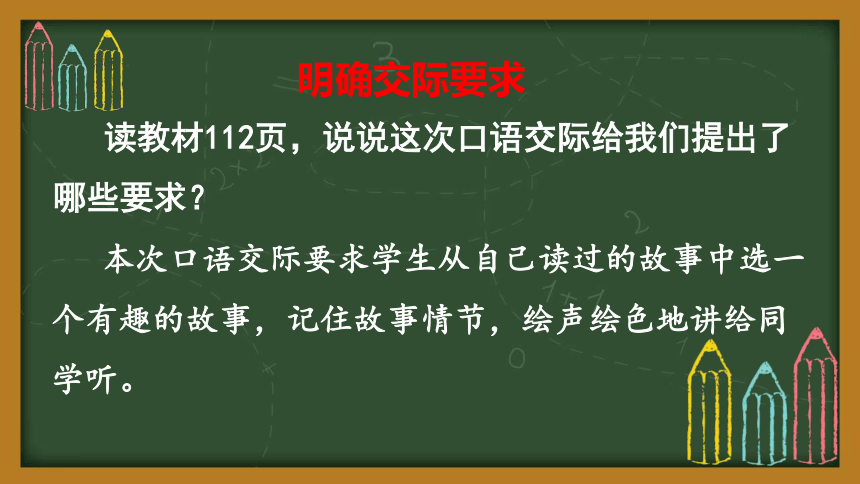 明确交际要求

读教材112页，说说这次口语交际给我们提出了哪些要求？

本次口语交际要求学生从自己读过的故事中选一个有趣的故事，记住故事情节，绘声绘色地讲给同学听。